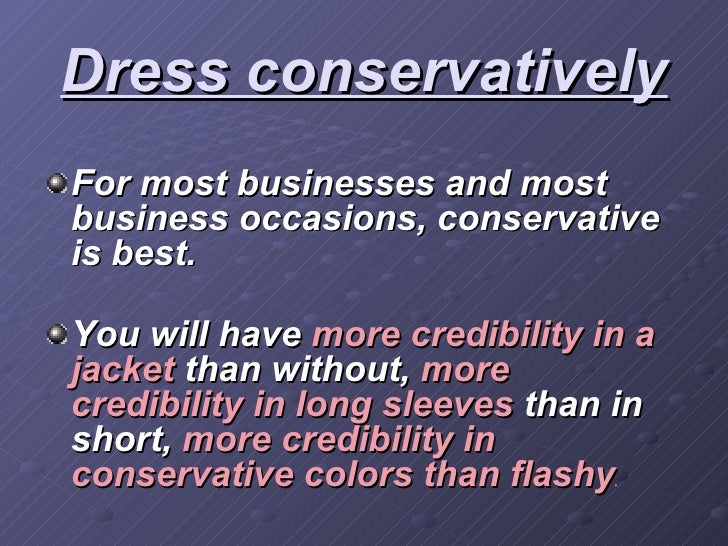 Dress conservatively

For most businesses and most business occasions, conservative is best.

You will have more credibility in a jacket than without, more credibility in long sleeves than in short, more credibility in conservative colors than flashy.